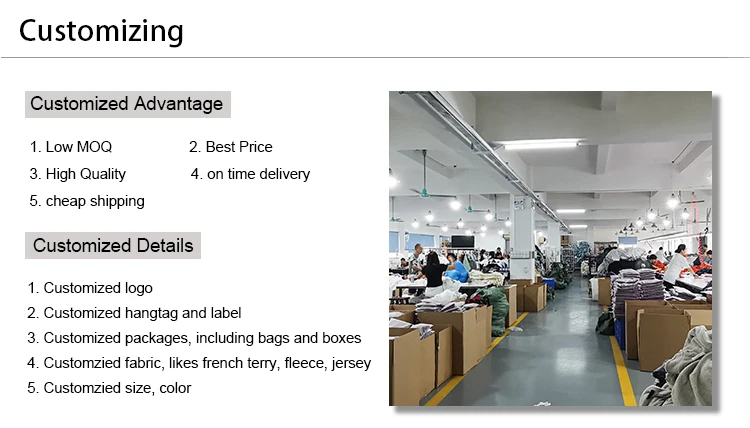 Customizing

Customized Advantage

1. Low MOQ
2. Best Price
3. High Quality
4. on time delivery
5. cheap shipping

Customized Details

1. Customized logo
2. Customized hangtag and label
3. Customized packages, including bags and boxes
4. Customzied fabric, likes french terry, fleece, jersey
5. Customzied size, color